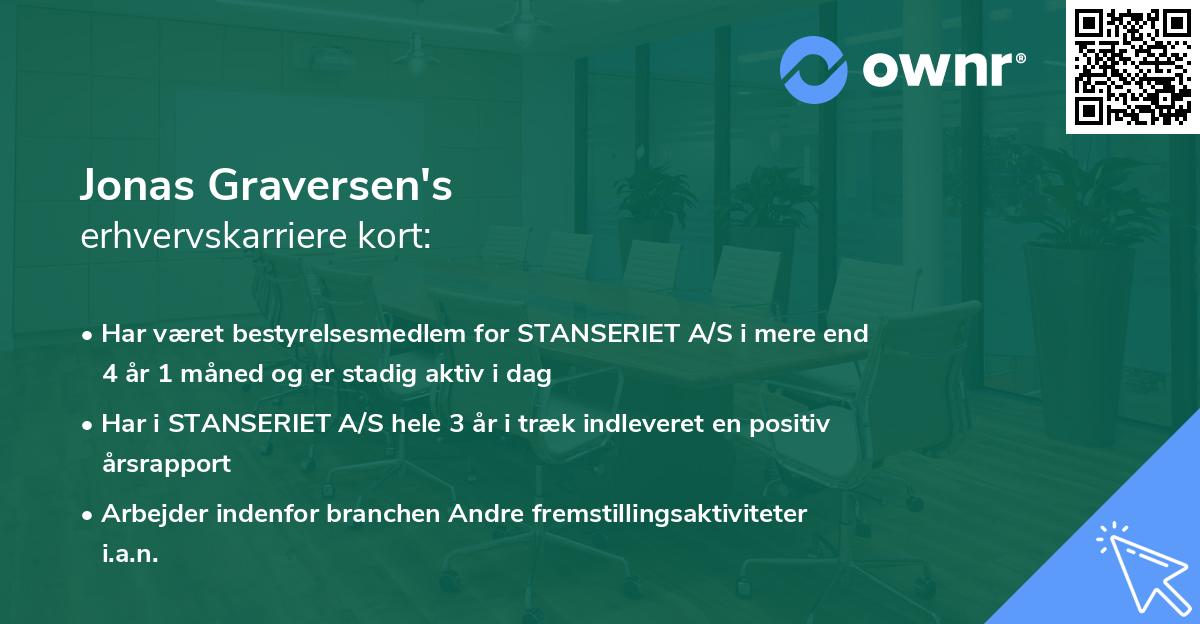 ownr®

Jonas Graversen's
erhvervskarriere kort:

• Har været bestyrelsesmedlem for STANSERIET A/S i mere end 4 år 1 måned og er stadig aktiv i dag

• Har i STANSERIET A/S hele 3 år i træk indleveret en positiv årsrapport

• Arbejder indenfor branchen Andre fremstillingsaktiviteter i.a.n.